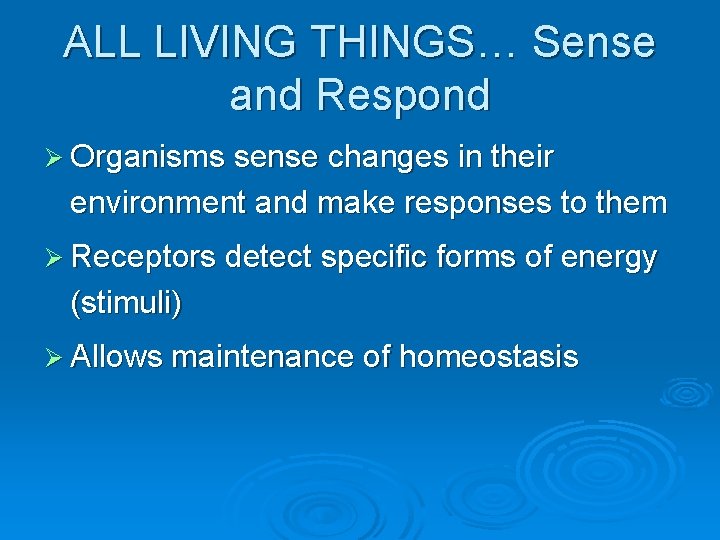 ALL LIVING THINGS… Sense and Respond

➢ Organisms sense changes in their environment and make responses to them

➢ Receptors detect specific forms of energy (stimuli)

➢ Allows maintenance of homeostasis